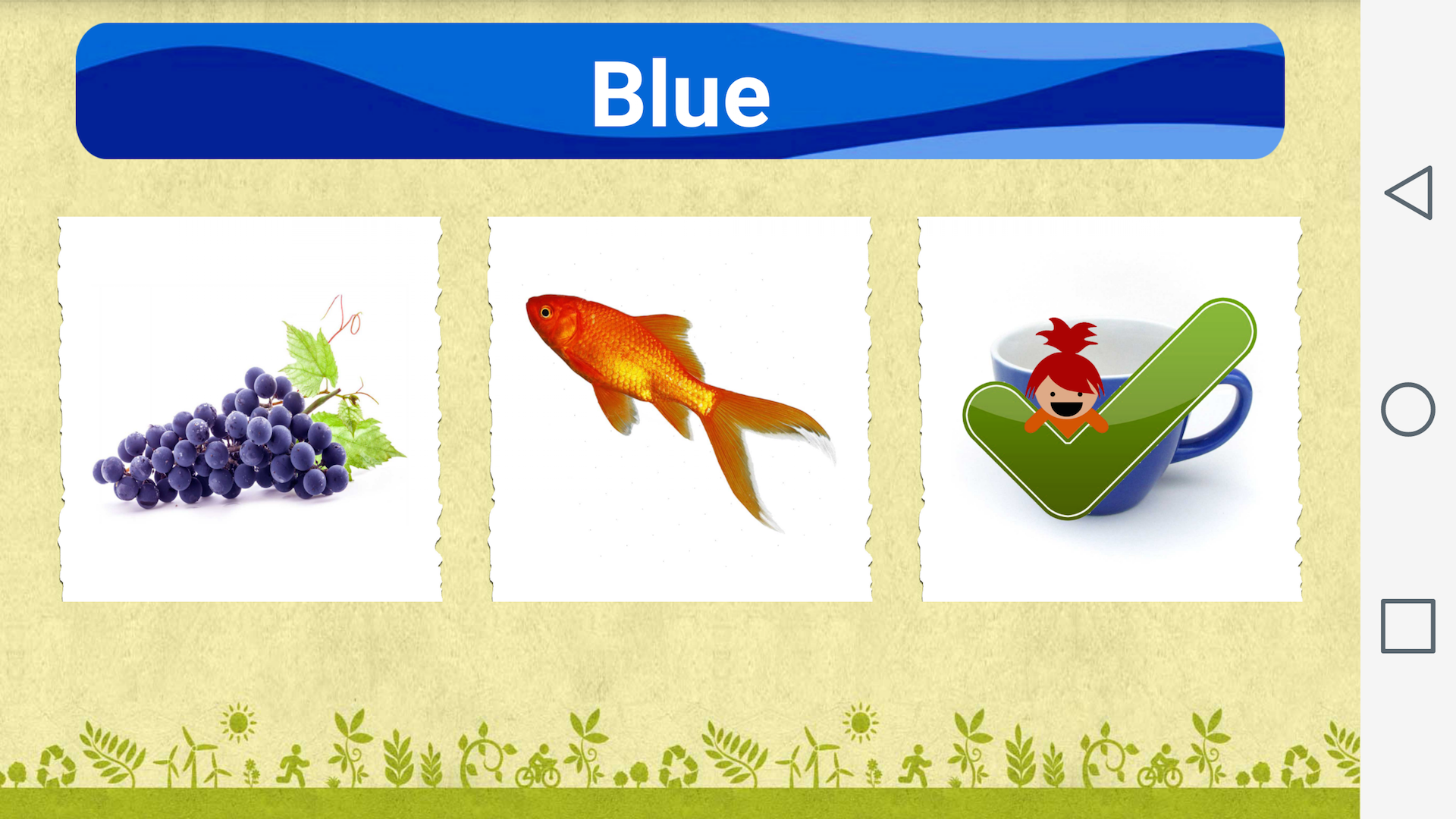 Blue